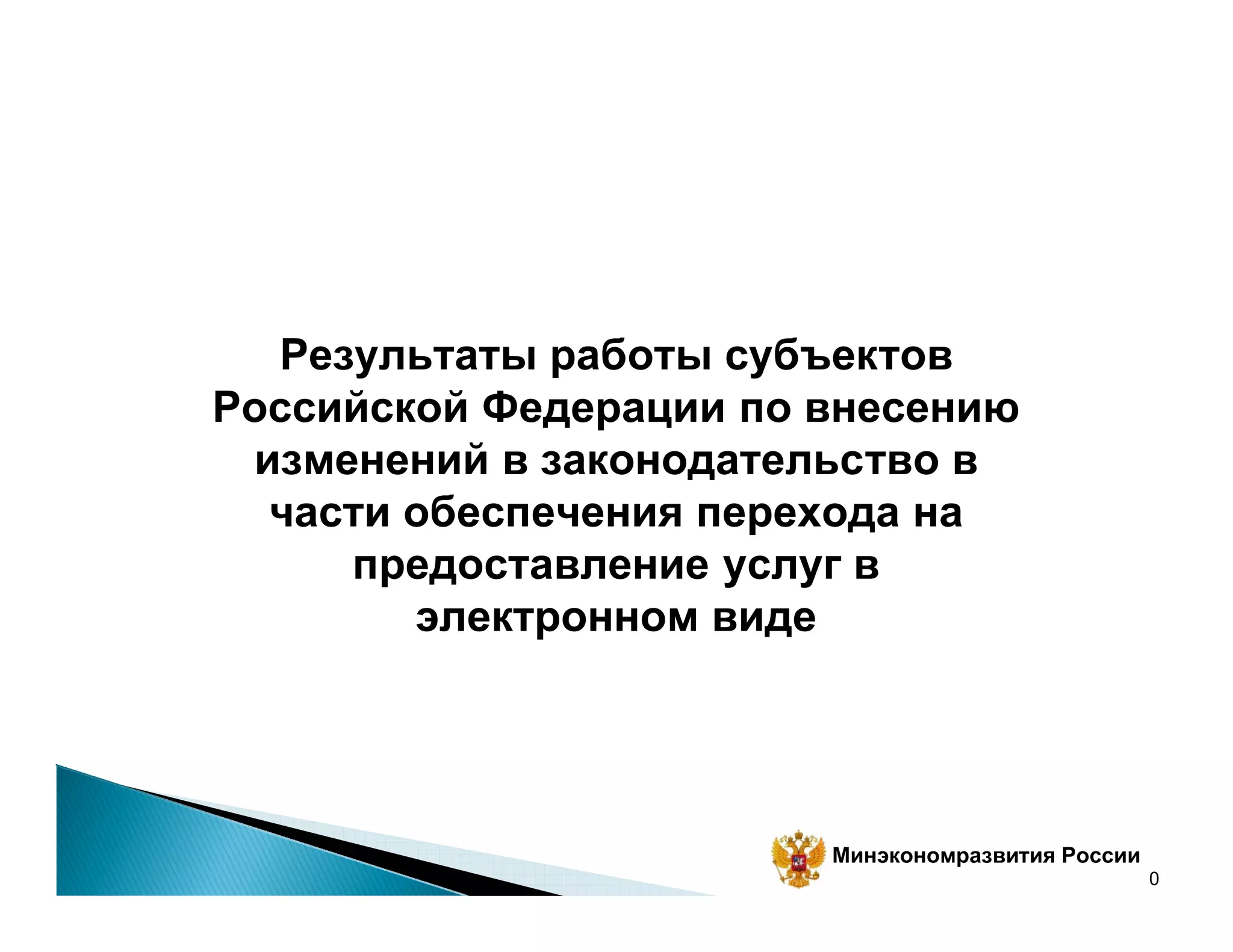 Результаты работы субъектов Российской Федерации по внесению изменений в законодательство в части обеспечения перехода на предоставление услуг в электронном виде

Минэкономразвития России

0